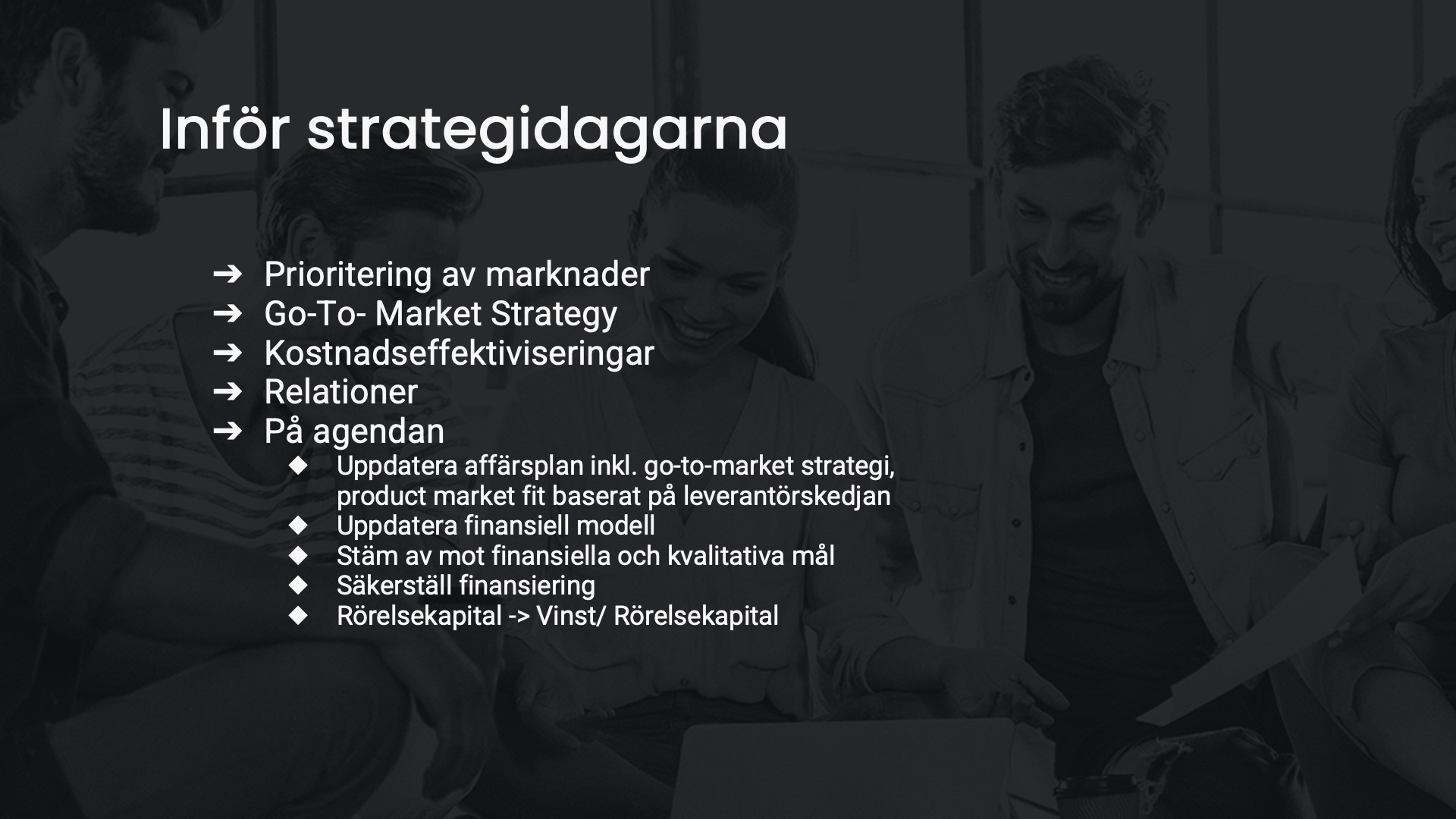 Inför strategidagarna

➔ Prioritering av marknader
➔ Go-To- Market Strategy
➔ Kostnadseffektiviseringar
➔ Relationer
➔ På agendan
◆ Uppdatera affärsplan inkl. go-to-market strategi, product market fit baserat på leverantörskedjan
◆ Uppdatera finansiell modell
◆ Stäm av mot finansiella och kvalitativa mål
◆ Säkerställ finansiering
◆ Rörelsekapital -> Vinst/ Rörelsekapital